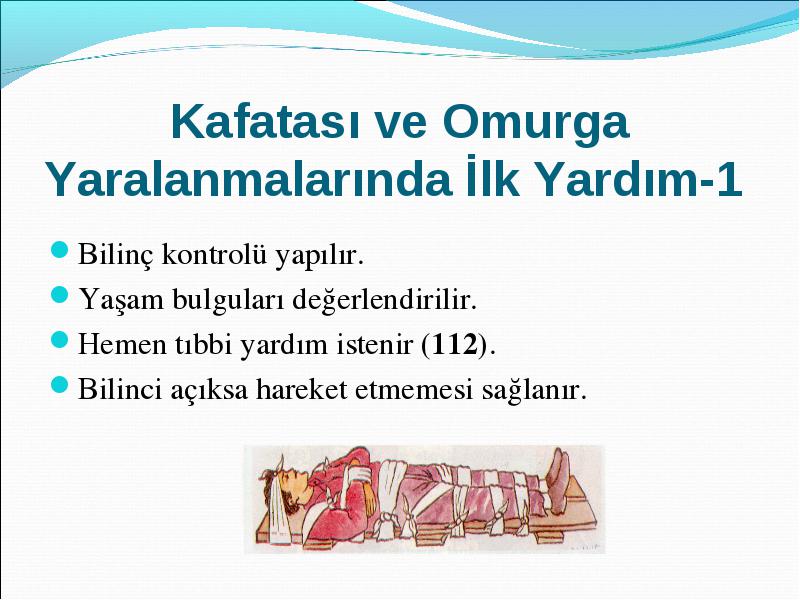 Kafatası ve Omurga Yaralanmalarında İlk Yardım-1

Bilinç kontrolü yapılır.
Yaşam bulguları değerlendirilir.
Hemen tıbbi yardım istenir (112).
Bilinci açıksa hareket etmemesi sağlanır.